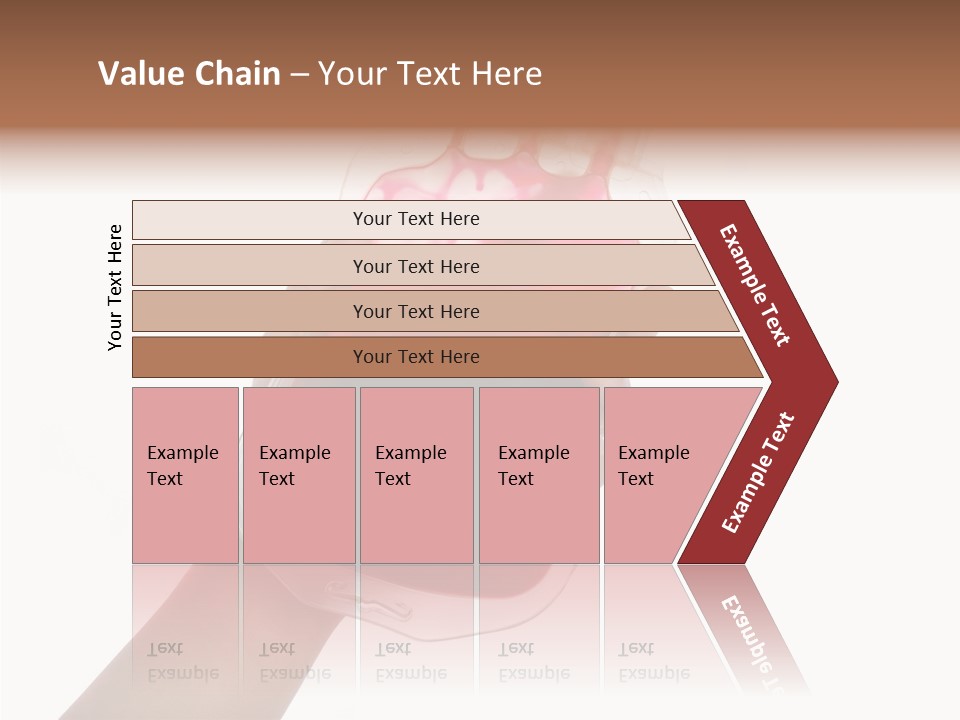 Value Chain – Your Text Here

Your Text Here

Your Text Here

Your Text Here

Your Text Here

Your Text Here

Example Text

Example Text

Example Text

Example Text

Example Text

Example Text

Example Text